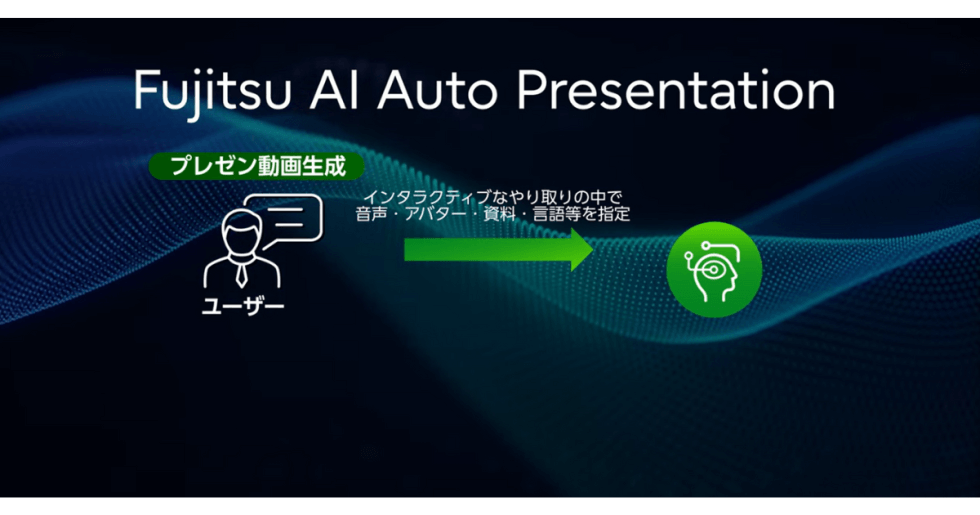 Fujitsu AI Auto Presentation

プレゼン動画生成

インタラクティブなやり取りの中で
音声・アバター・資料・言語等を指定

ユーザー